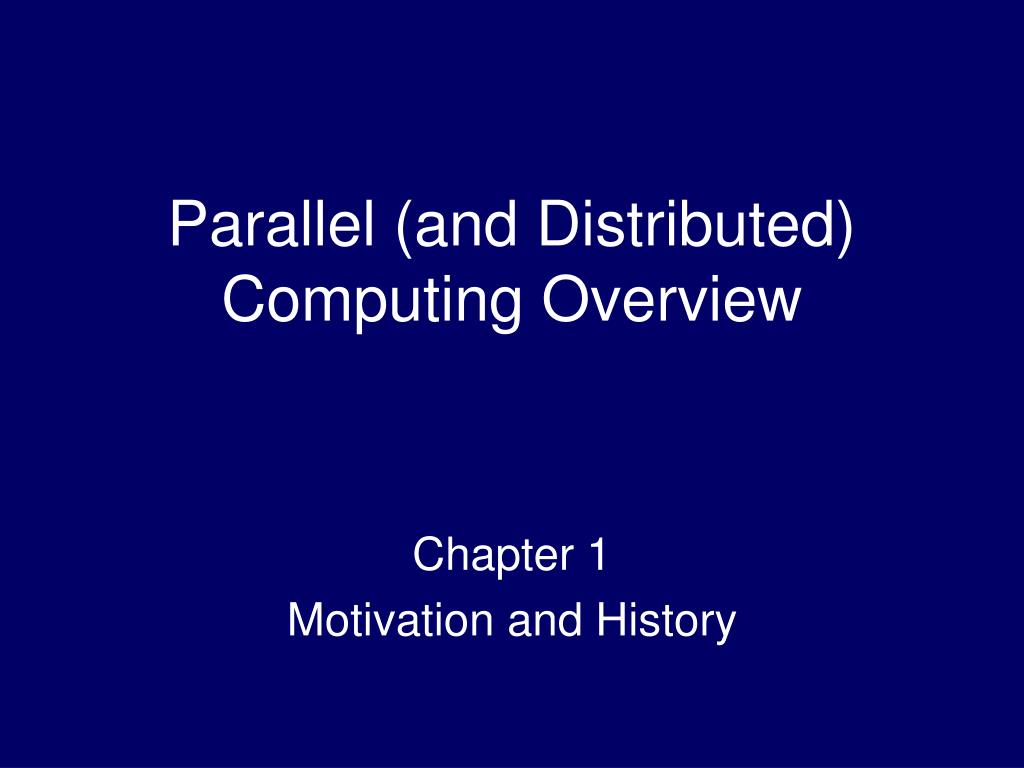 Parallel (and Distributed) Computing Overview

Chapter 1

Motivation and History